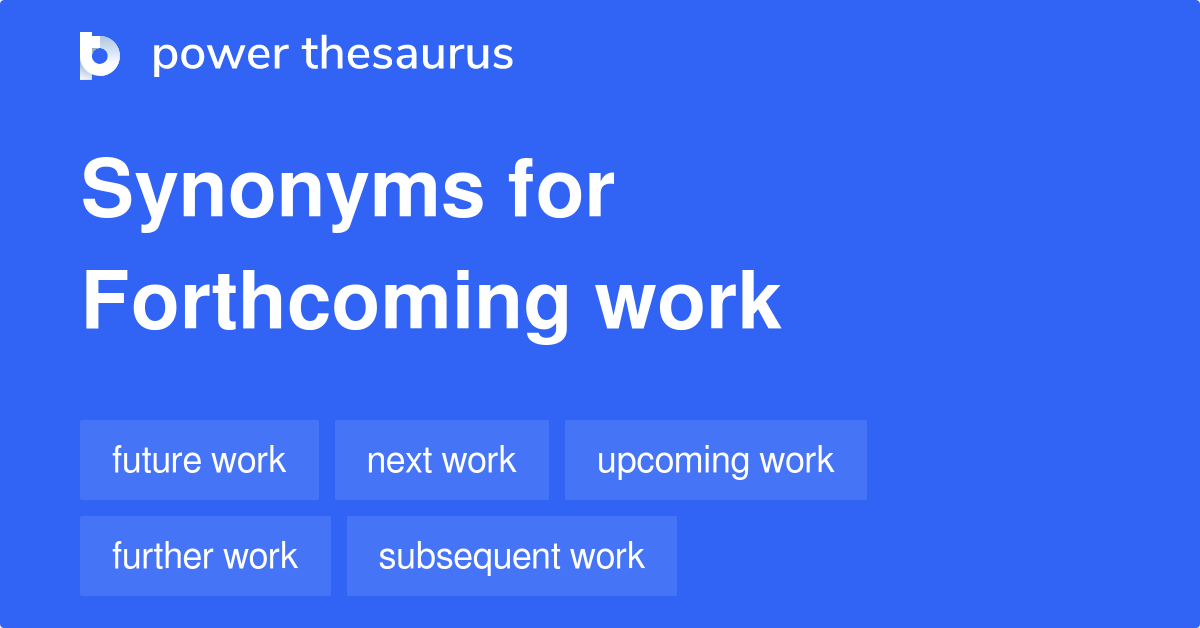 power thesaurus

Synonyms for Forthcoming work

future work
next work
upcoming work
further work
subsequent work